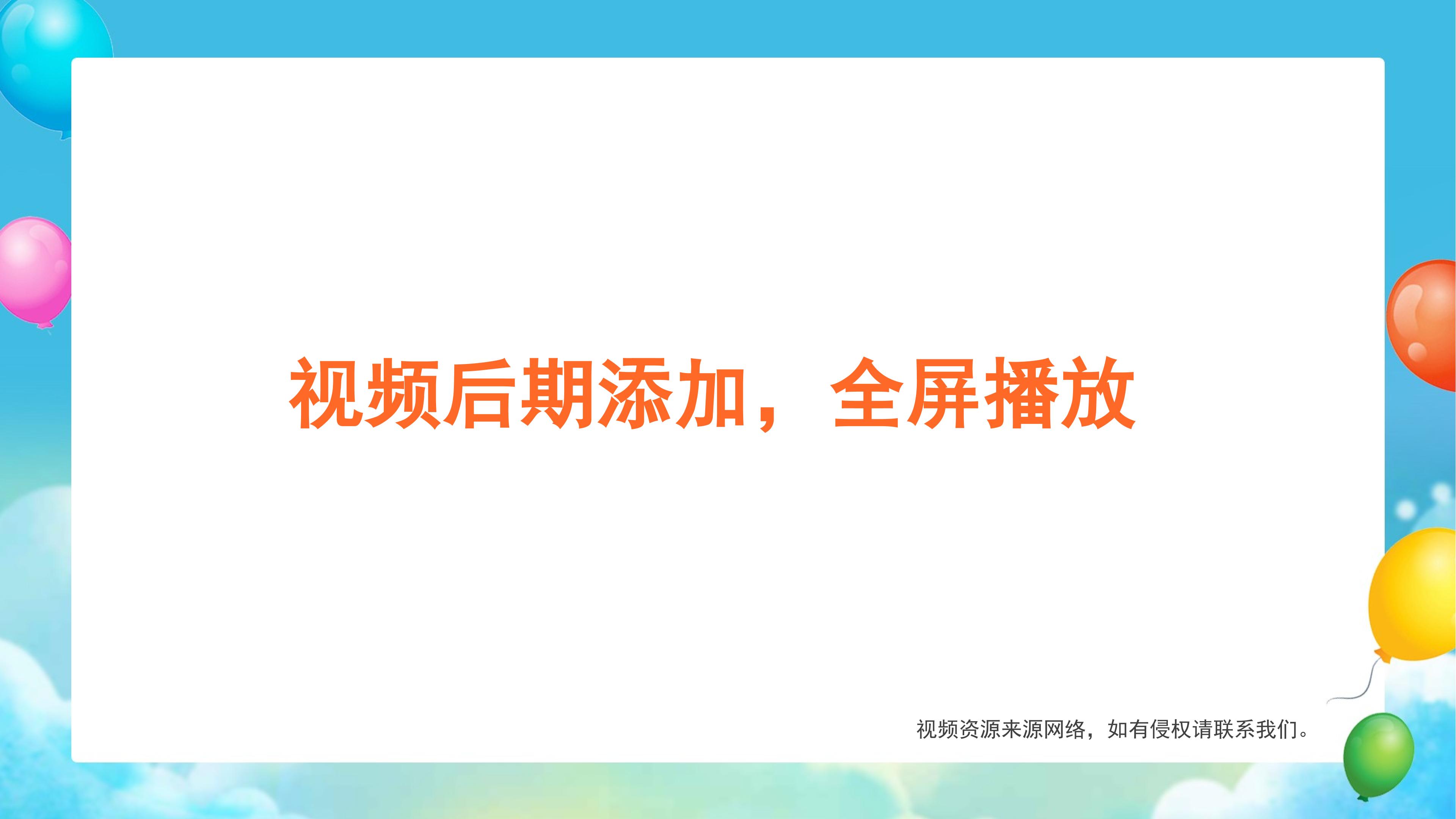 视频后期添加，全屏播放

视频资源来源网络，如有侵权请联系我们。